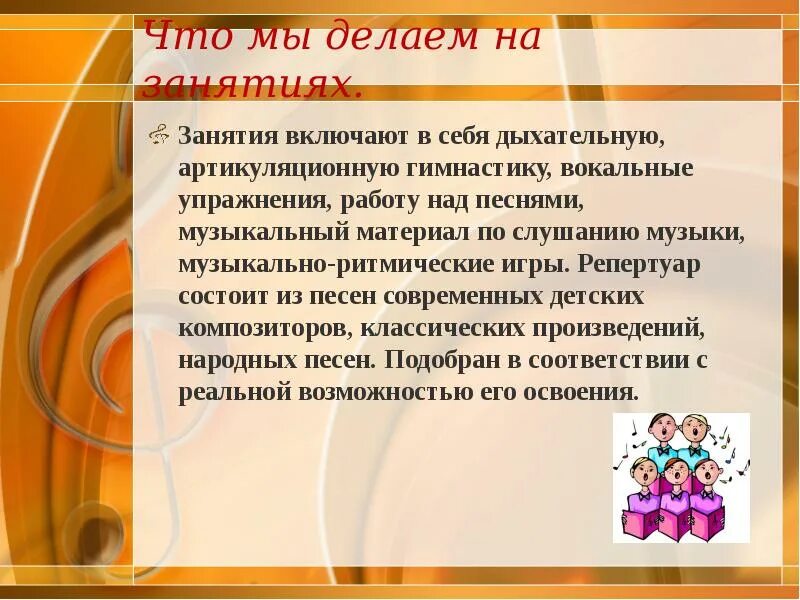 Что мы делаем на занятиях.

Занятия включают в себя дыхательную, артикуляционную гимнастику, вокальные упражнения, работу над песнями, музыкальный материал по слушанию музыки, музыкально-ритмические игры. Репертуар состоит из песен современных детских композиторов, классических произведений, народных песен. Подобран в соответствии с реальной возможностью его освоения.